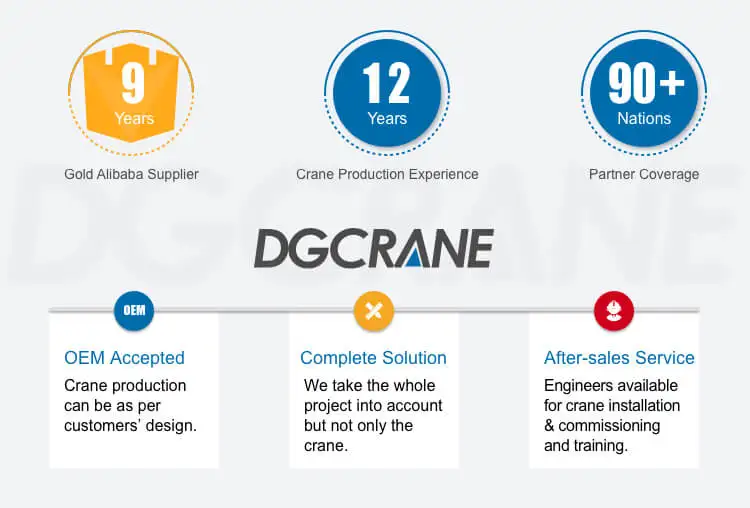 9
Years
Gold Alibaba Supplier

12
Years
Crane Production Experience

90+
Nations
Partner Coverage

DGCRANE

OEM
OEM Accepted
Crane production can be as per customers' design.

Complete Solution
We take the whole project into account but not only the crane.

After-sales Service
Engineers available for crane installation & commissioning and training.